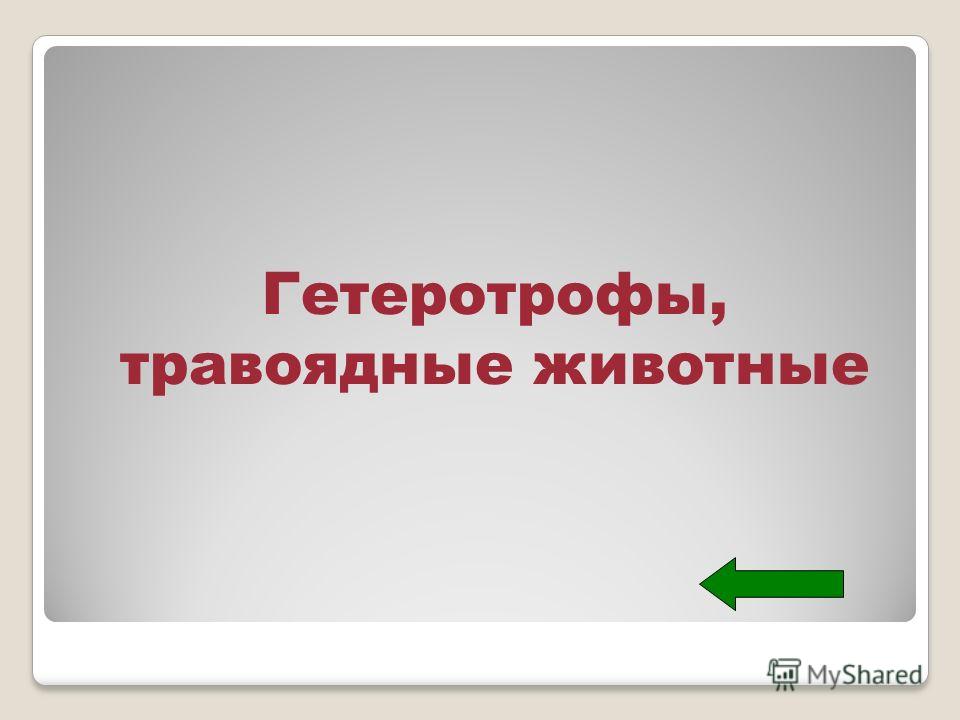 Гетеротрофы, травоядные животные

MyShared